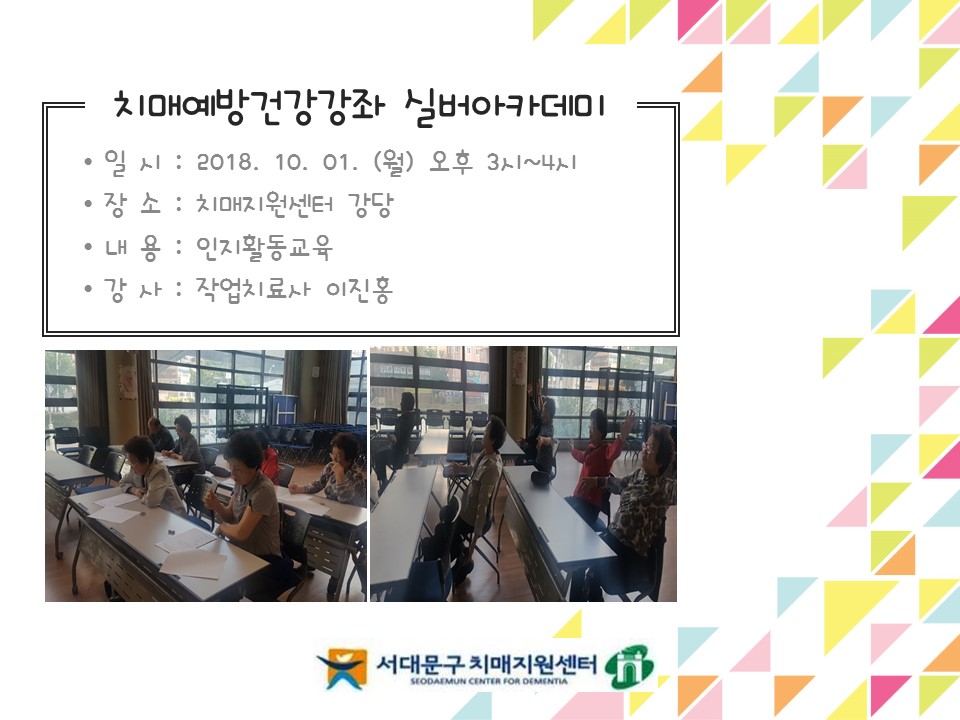 치매예방건강강좌 실버아카데미

• 일 시 : 2018. 10. 01. (월) 오후 3시~4시
• 장 소 : 치매지원센터 강당
• 내 용 : 인지활동교육
• 강 사 : 작업치료사 이진홍

서대문구 치매지원센터
SEODAEMUN CENTER FOR DEMENTIA